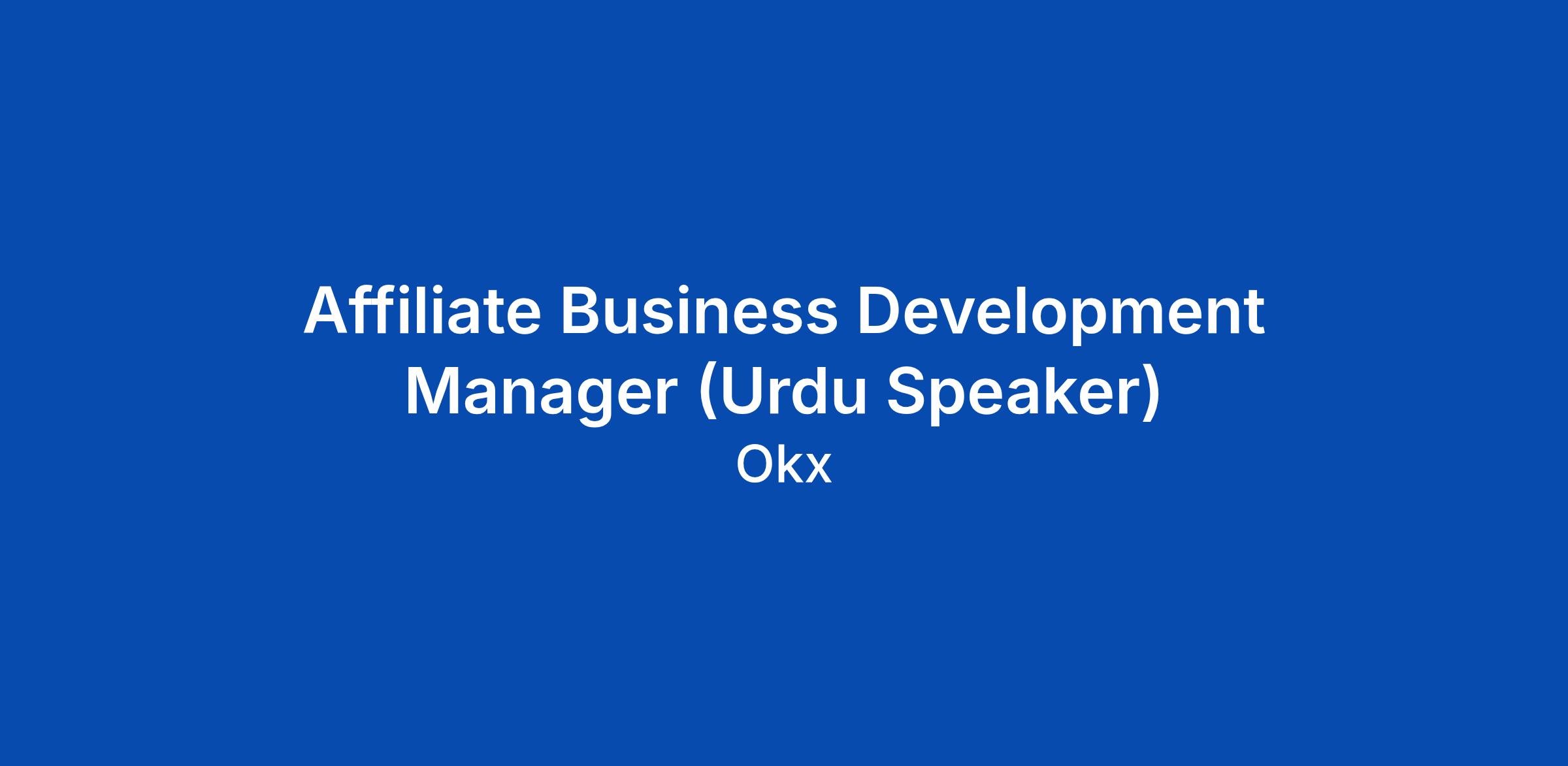 Affiliate Business Development Manager (Urdu Speaker)

Okx